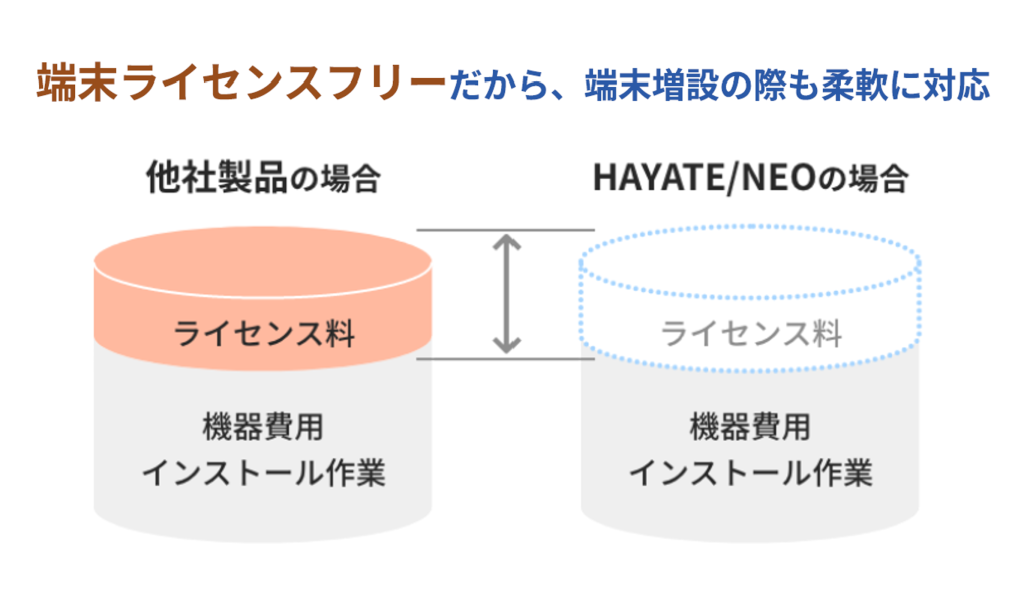 端末ライセンスフリーだから、端末増設の際も柔軟に対応

他社製品の場合

ライセンス料

機器費用
インストール作業

HAYATE/NEOの場合

ライセンス料

機器費用
インストール作業